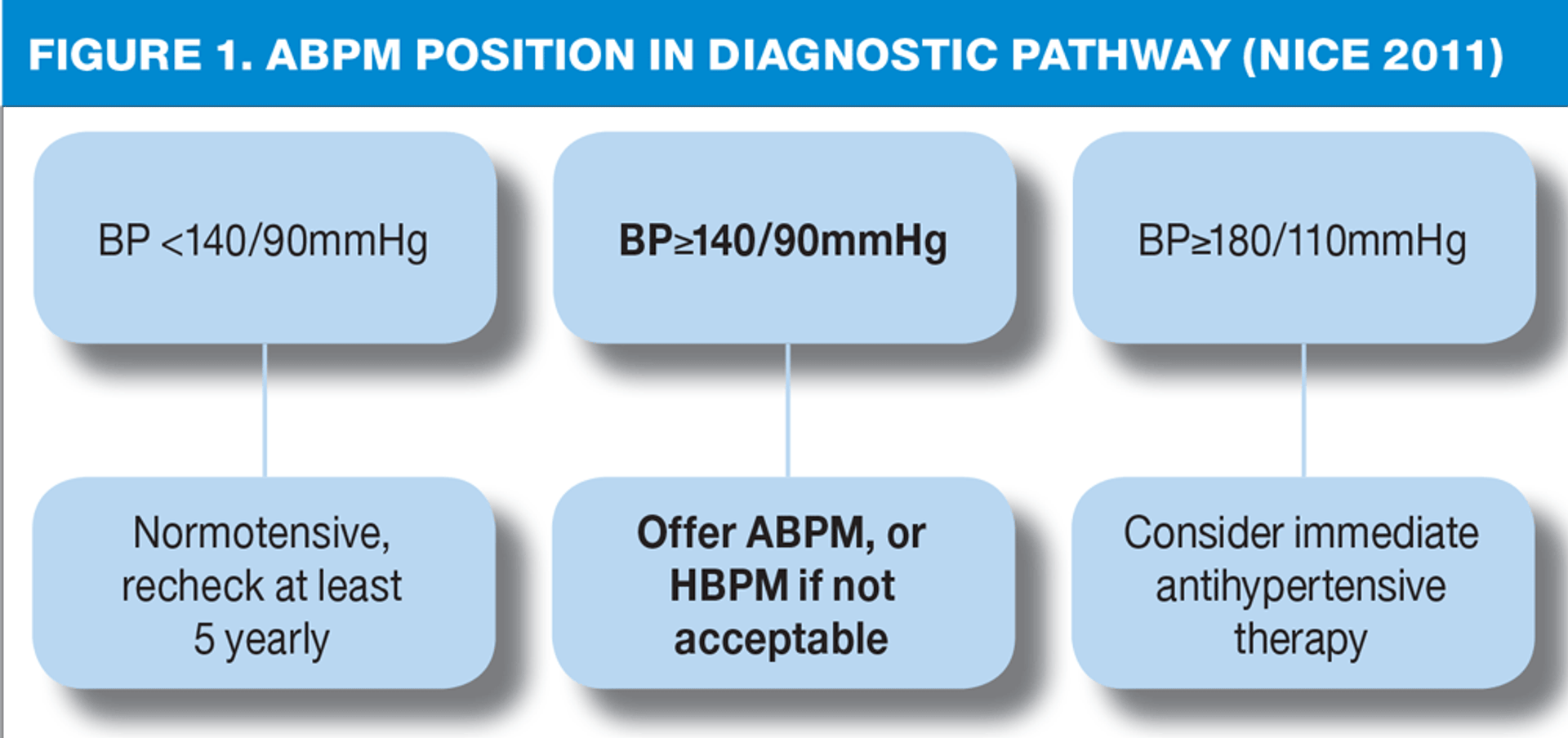 FIGURE 1. ABPM POSITION IN DIAGNOSTIC PATHWAY (NICE 2011)

BP <140/90mmHg

Normotensive, recheck at least 5 yearly

BP≥140/90mmHg

Offer ABPM, or HBPM if not acceptable

BP≥180/110mmHg

Consider immediate antihypertensive therapy